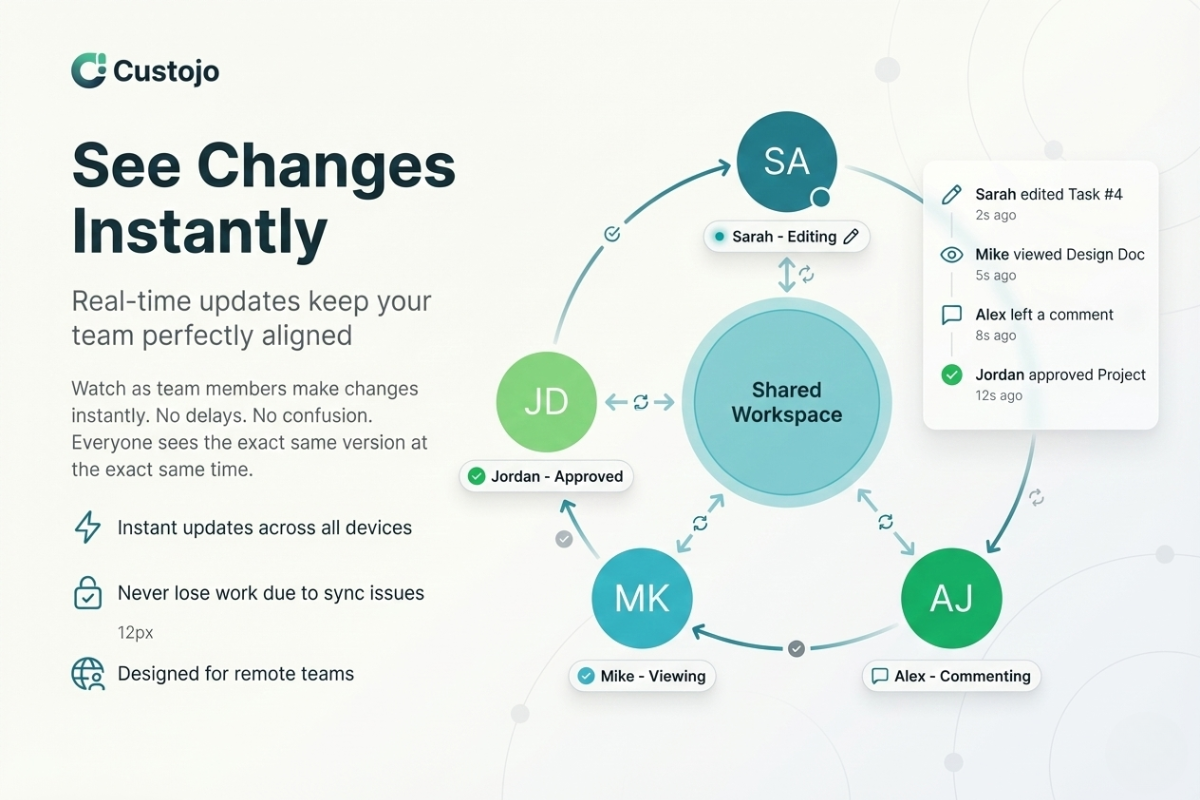 Custojo

See Changes Instantly

Real-time updates keep your team perfectly aligned

Watch as team members make changes instantly. No delays. No confusion. Everyone sees the exact same version at the exact same time.

Instant updates across all devices

Never lose work due to sync issues

12px

Designed for remote teams

SA

Sarah - Editing

JD

Jordan - Approved

Shared Workspace

MK

Mike - Viewing

AJ

Alex - Commenting

Sarah edited Task #4
2s ago

Mike viewed Design Doc
5s ago

Alex left a comment
8s ago

Jordan approved Project
12s ago